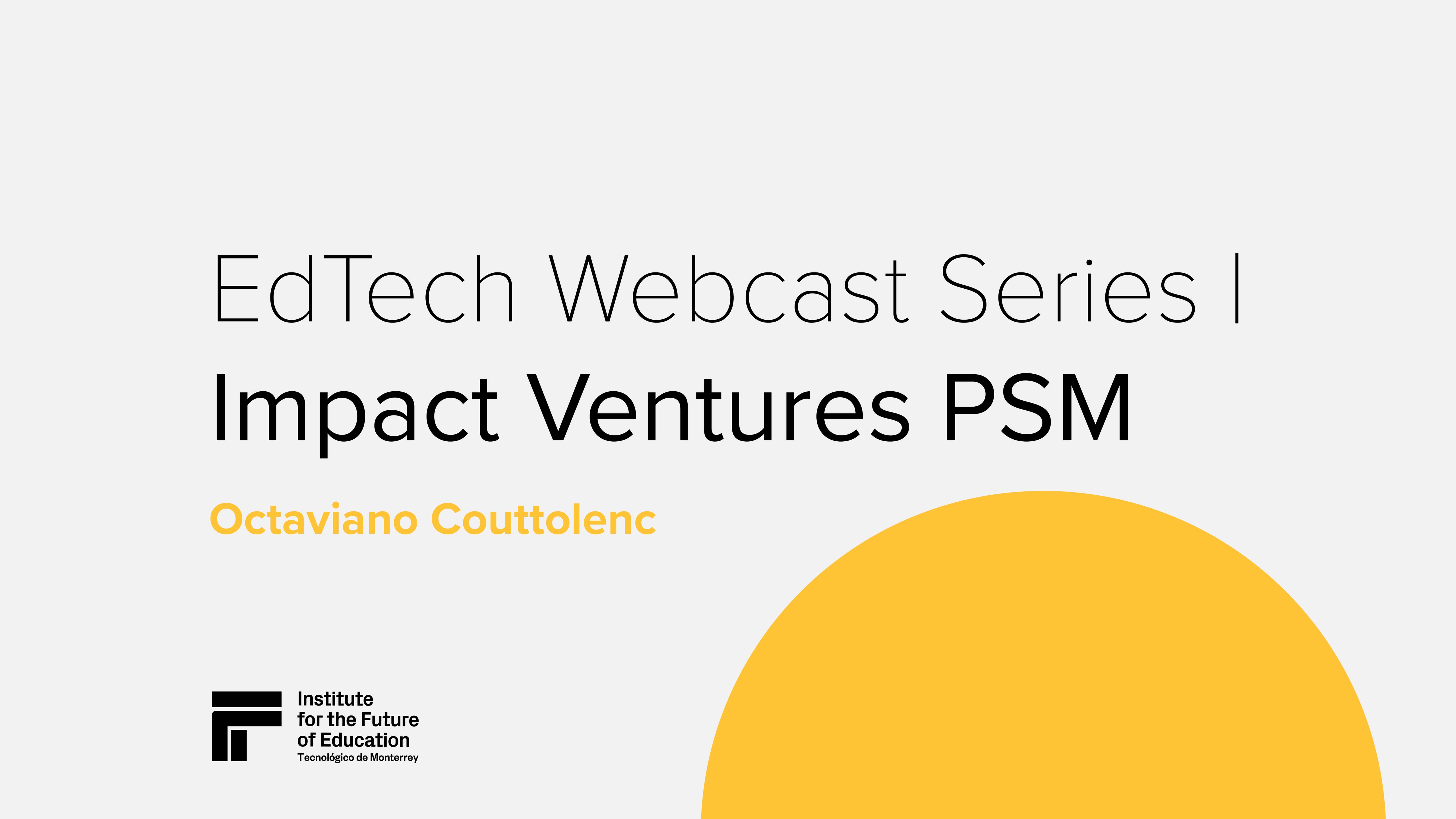 EdTech Webcast Series | Impact Ventures PSM

Octaviano Couttolenc

Institute for the Future of Education
Tecnológico de Monterrey